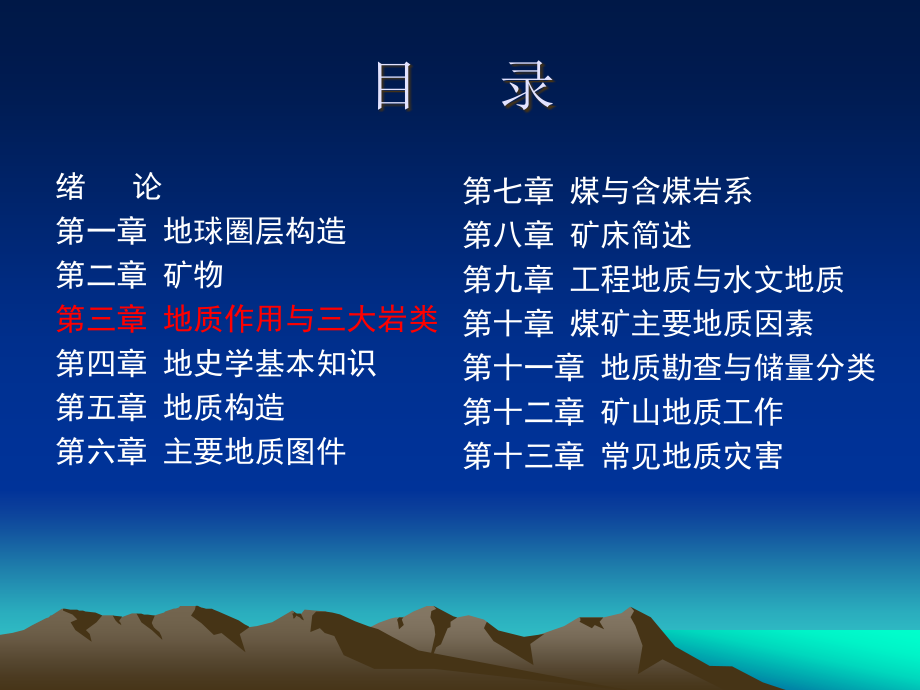 目　录

绪　论
第一章 地球圈层构造
第二章 矿物
第三章 地质作用与三大岩类
第四章 地史学基本知识
第五章 地质构造
第六章 主要地质图件

第七章 煤与含煤岩系
第八章 矿床简述
第九章 工程地质与水文地质
第十章 煤矿主要地质因素
第十一章 地质勘查与储量分类
第十二章 矿山地质工作
第十三章 常见地质灾害